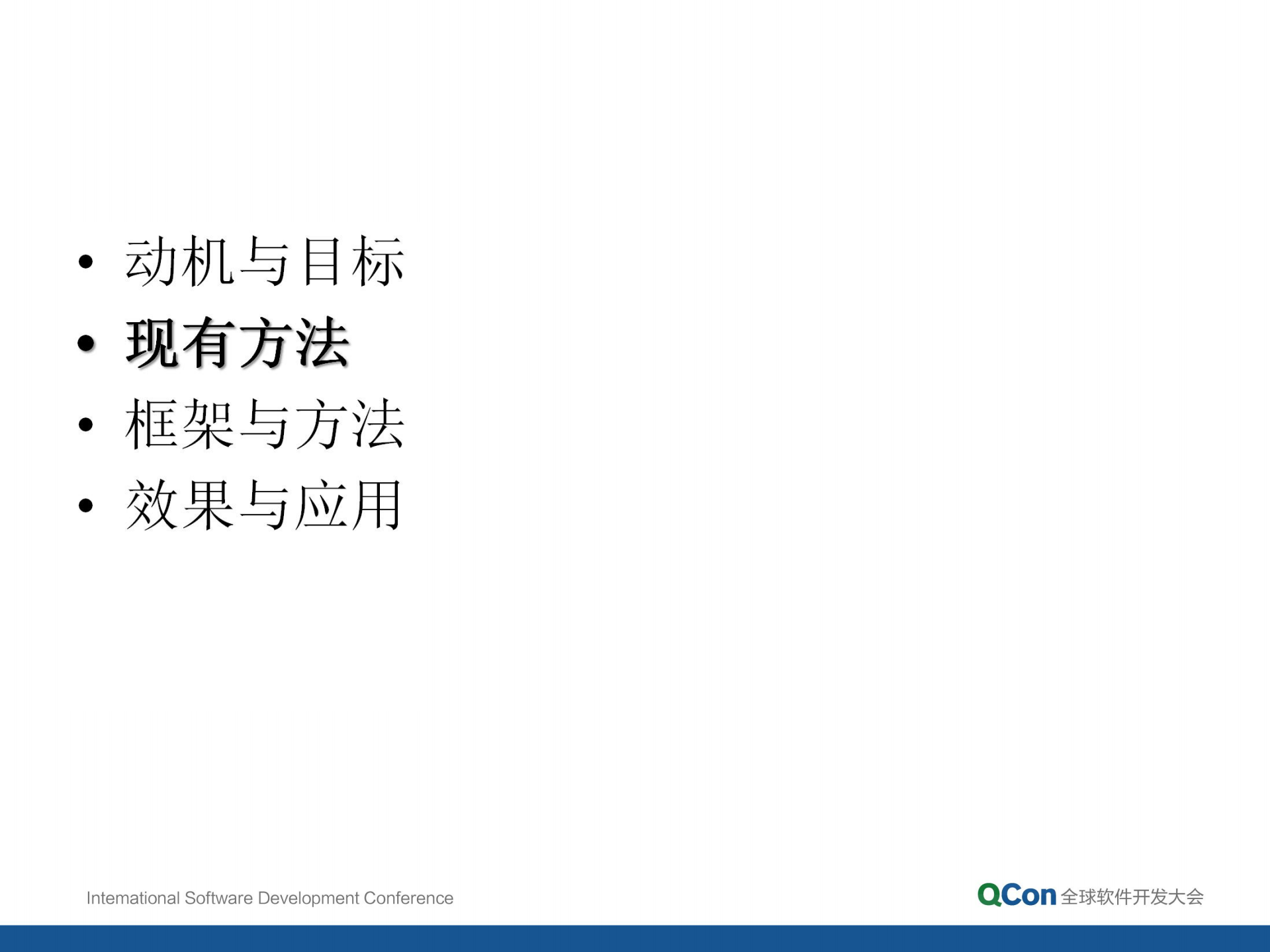 • 动机与目标
• 现有方法
• 框架与方法
• 效果与应用

International Software Development Conference

QCon 全球软件开发大会